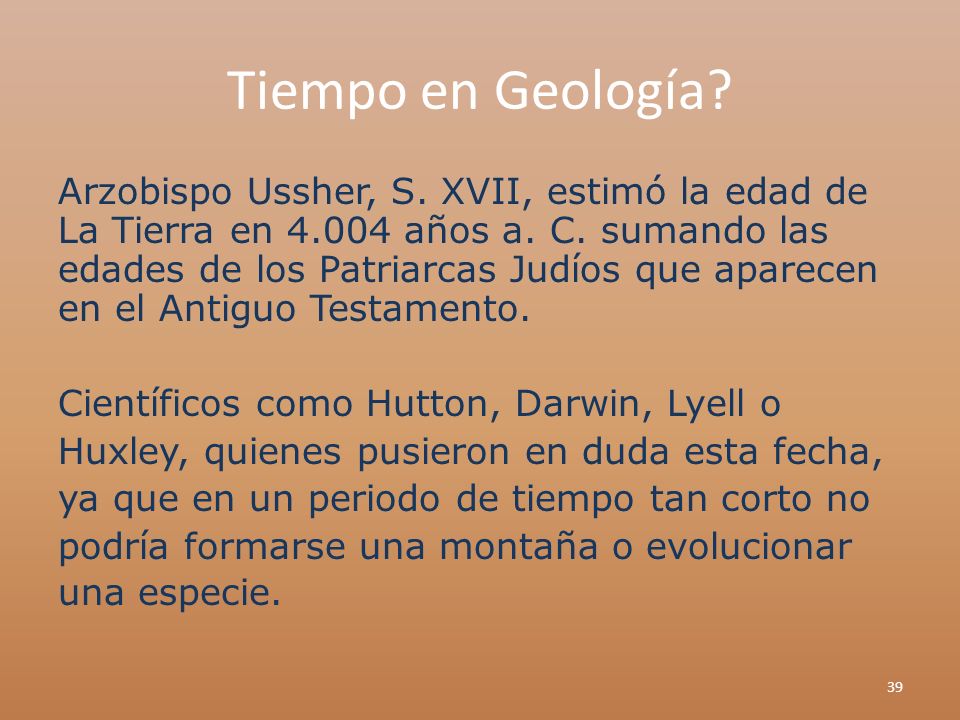 Tiempo en Geología?

Arzobispo Ussher, S. XVII, estimó la edad de La Tierra en 4.004 años a. C. sumando las edades de los Patriarcas Judíos que aparecen en el Antiguo Testamento.

Científicos como Hutton, Darwin, Lyell o Huxley, quienes pusieron en duda esta fecha, ya que en un periodo de tiempo tan corto no podría formarse una montaña o evolucionar una especie.

39